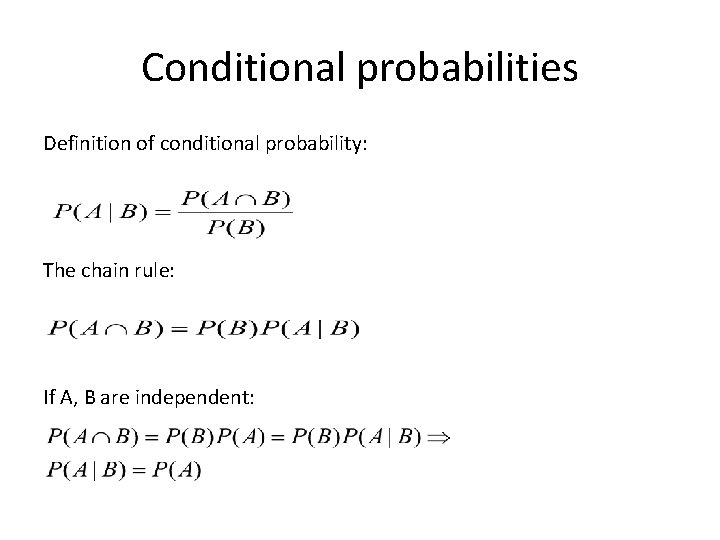 Conditional probabilities

Definition of conditional probability:

$P(A \mid B) = \frac{P(A \cap B)}{P(B)}$

The chain rule:

$P(A \cap B) = P(B)P(A \mid B)$

If A, B are independent:

$P(A \cap B) = P(B)P(A) = P(B)P(A \mid B) \Rightarrow$
$P(A \mid B) = P(A)$